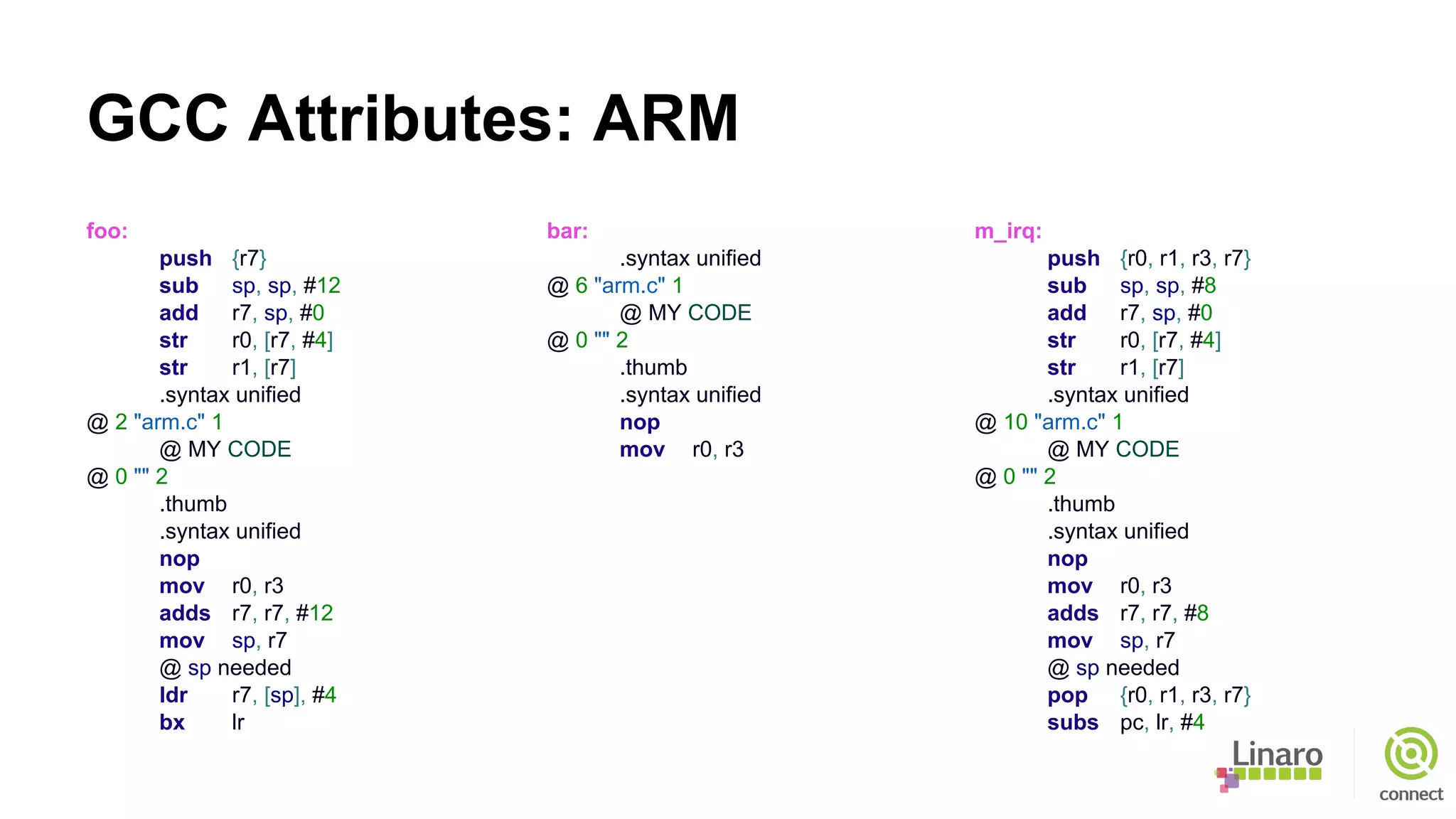 GCC Attributes: ARM

foo:
push {r7}
sub sp, sp, #12
add r7, sp, #0
str r0, [r7, #4]
str r1, [r7]
.syntax unified
@ 2 "arm.c" 1
@ MY CODE
@ 0 "" 2
.thumb
.syntax unified
nop
mov r0, r3
adds r7, r7, #12
mov sp, r7
@ sp needed
ldr r7, [sp], #4
bx lr

bar:
.syntax unified
@ 6 "arm.c" 1
@ MY CODE
@ 0 "" 2
.thumb
.syntax unified
nop
mov r0, r3

m_irq:
push {r0, r1, r3, r7}
sub sp, sp, #8
add r7, sp, #0
str r0, [r7, #4]
str r1, [r7]
.syntax unified
@ 10 "arm.c" 1
@ MY CODE
@ 0 "" 2
.thumb
.syntax unified
nop
mov r0, r3
adds r7, r7, #8
mov sp, r7
@ sp needed
pop {r0, r1, r3, r7}
subs pc, lr, #4

Linaro
connect